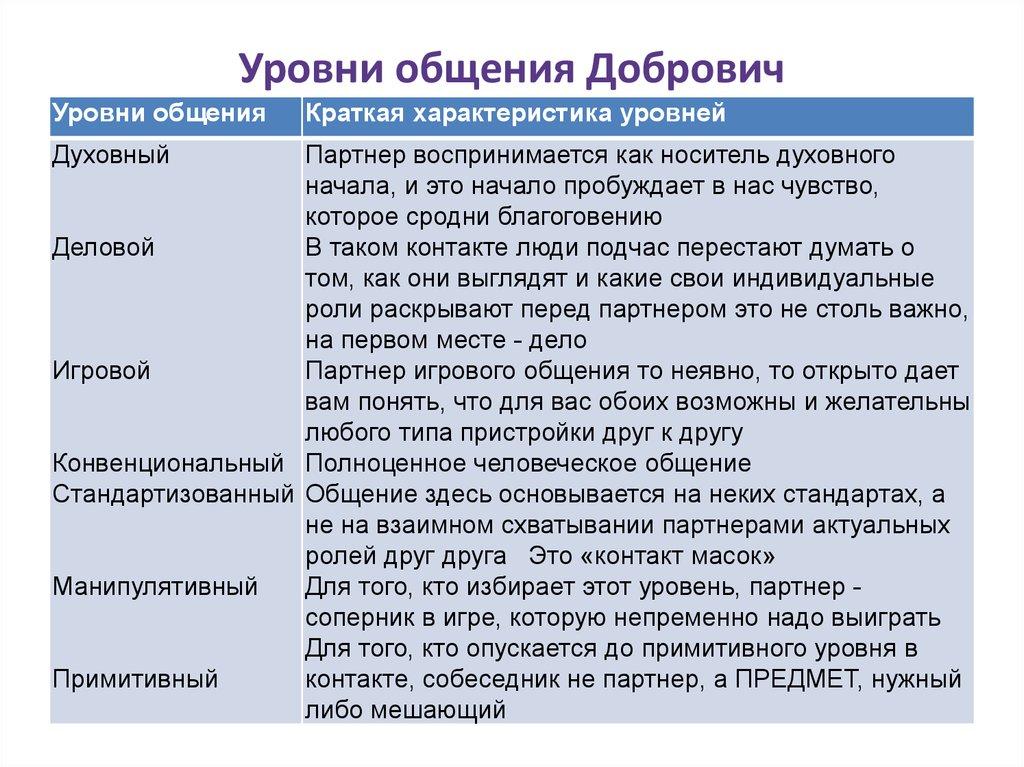 Уровни общения Добрович

| Уровни общения | Краткая характеристика уровней |
|---|---|
| Духовный | Партнер воспринимается как носитель духовного начала, и это начало пробуждает в нас чувство, которое сродни благоговению |
| Деловой | В таком контакте люди подчас перестают думать о том, как они выглядят и какие свои индивидуальные роли раскрывают перед партнером это не столь важно, на первом месте - дело |
| Игровой | Партнер игрового общения то неявно, то открыто дает вам понять, что для вас обоих возможны и желательны любого типа пристройки друг к другу |
| Конвенциональный | Полноценное человеческое общение |
| Стандартизованный | Общение здесь основывается на неких стандартах, а не на взаимном схватывании партнерами актуальных ролей друг друга Это «контакт масок» |
| Манипулятивный | Для того, кто избирает этот уровень, партнер - соперник в игре, которую непременно надо выиграть |
| Примитивный | Для того, кто опускается до примитивного уровня в контакте, собеседник не партнер, а ПРЕДМЕТ, нужный либо мешающий |